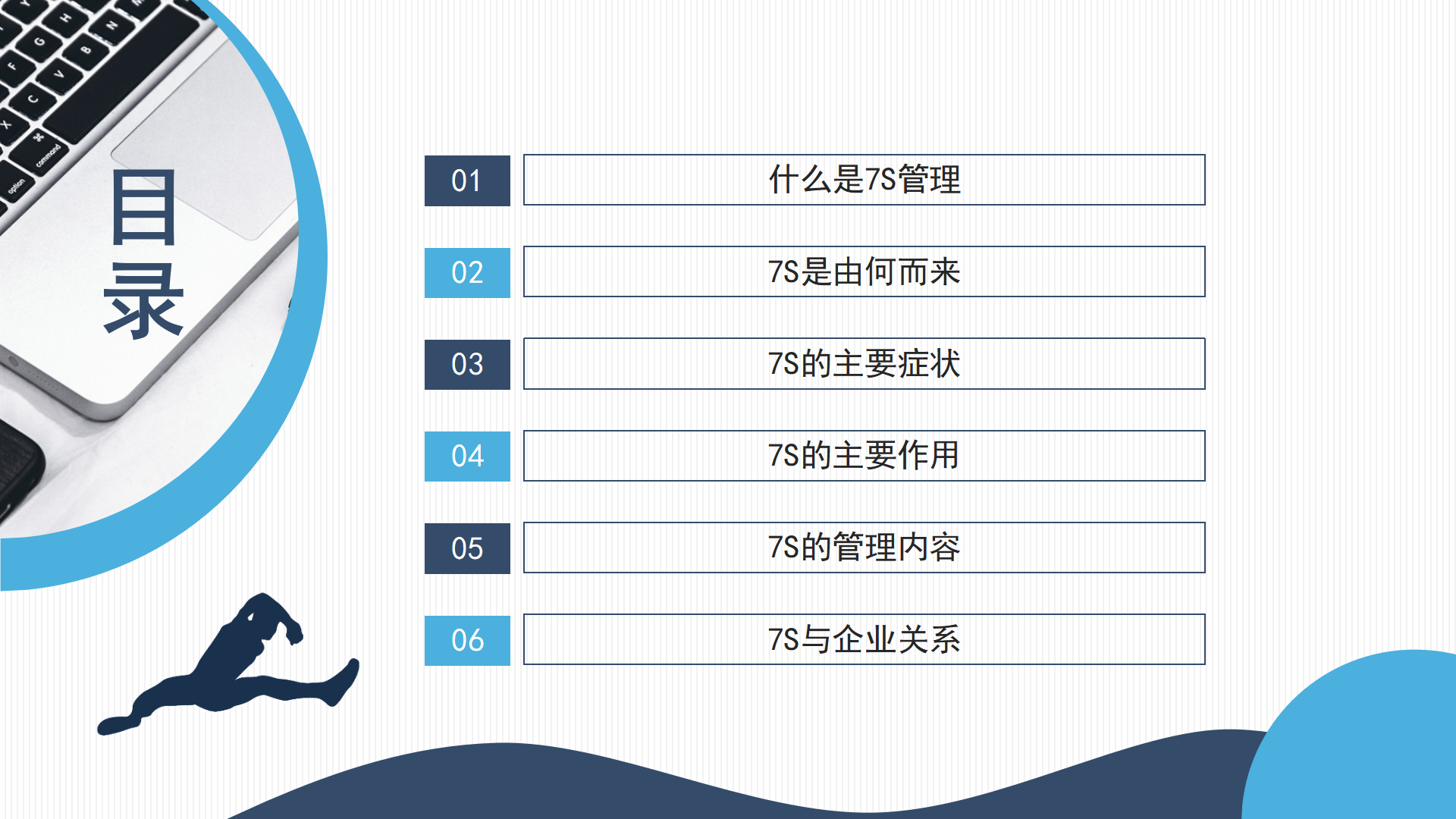 目录

01 什么是7S管理

02 7S是由何而来

03 7S的主要症状

04 7S的主要作用

05 7S的管理内容

06 7S与企业关系